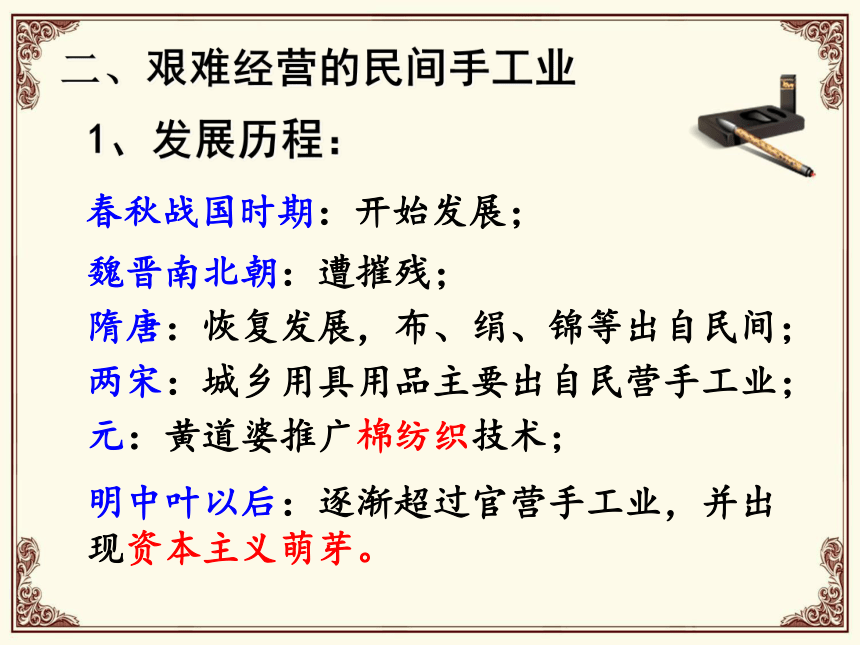 二、艰难经营的民间手工业

1、发展历程：

春秋战国时期：开始发展；

魏晋南北朝：遭摧残；

隋唐：恢复发展，布、绢、锦等出自民间；

两宋：城乡用具用品主要出自民营手工业；

元：黄道婆推广棉纺织技术；

明中叶以后：逐渐超过官营手工业，并出现资本主义萌芽。